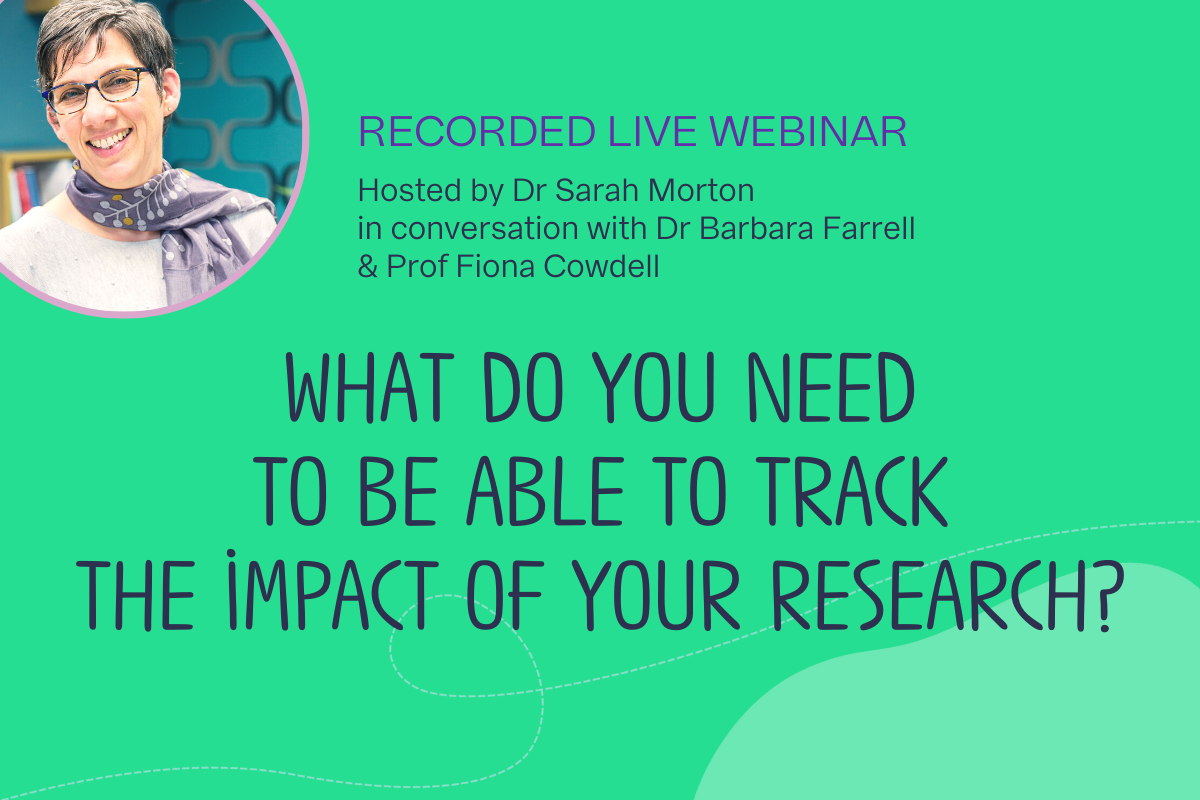 RECORDED LIVE WEBINAR

Hosted by Dr Sarah Morton
in conversation with Dr Barbara Farrell
& Prof Fiona Cowdell

WHAT DO YOU NEED
TO BE ABLE TO TRACK
THE IMPACT OF YOUR RESEARCH?